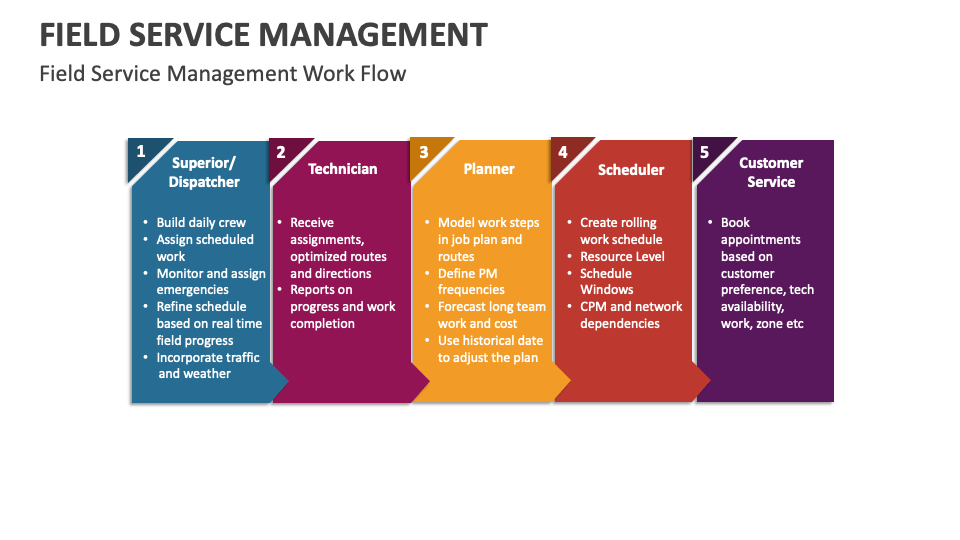 FIELD SERVICE MANAGEMENT

Field Service Management Work Flow

1

Superior/ Dispatcher

• Build daily crew
• Assign scheduled work
• Monitor and assign emergencies
• Refine schedule based on real time field progress
• Incorporate traffic and weather

2

Technician

• Receive assignments, optimized routes and directions
• Reports on progress and work completion

3

Planner

• Model work steps in job plan and routes
• Define PM frequencies
• Forecast long team work and cost
• Use historical date to adjust the plan

4

Scheduler

• Create rolling work schedule
• Resource Level
• Schedule Windows
• CPM and network dependencies

5

Customer Service

• Book appointments based on customer preference, tech availability, work, zone etc